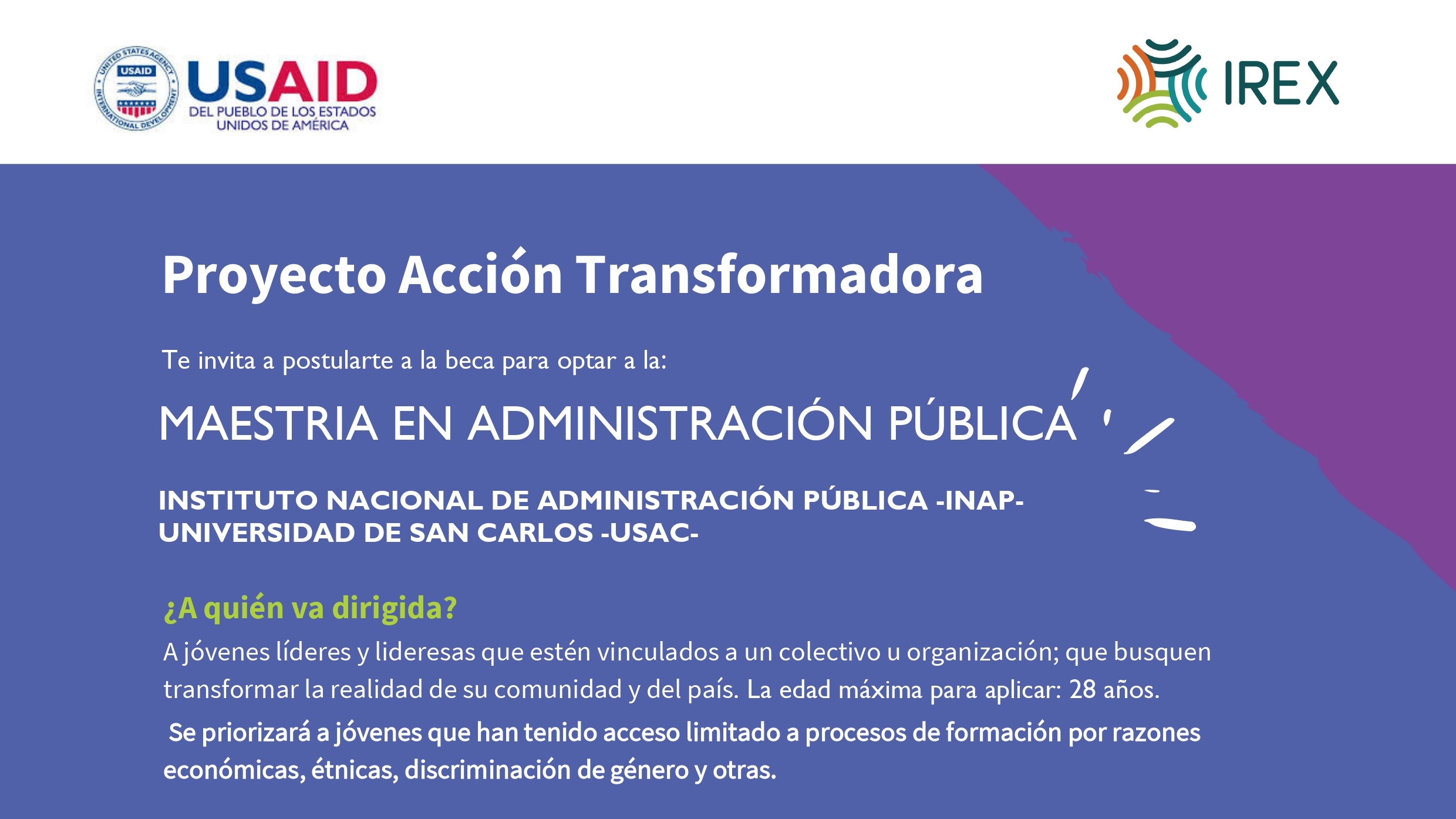 USAID
DEL PUEBLO DE LOS ESTADOS UNIDOS DE AMÉRICA

IREX

Proyecto Acción Transformadora

Te invita a postularte a la beca para optar a la:

MAESTRIA EN ADMINISTRACIÓN PÚBLICA

INSTITUTO NACIONAL DE ADMINISTRACIÓN PÚBLICA -INAP-
UNIVERSIDAD DE SAN CARLOS -USAC-

¿A quién va dirigida?

A jóvenes líderes y lideresas que estén vinculados a un colectivo u organización; que busquen transformar la realidad de su comunidad y del país. La edad máxima para aplicar: 28 años.

Se priorizará a jóvenes que han tenido acceso limitado a procesos de formación por razones económicas, étnicas, discriminación de género y otras.